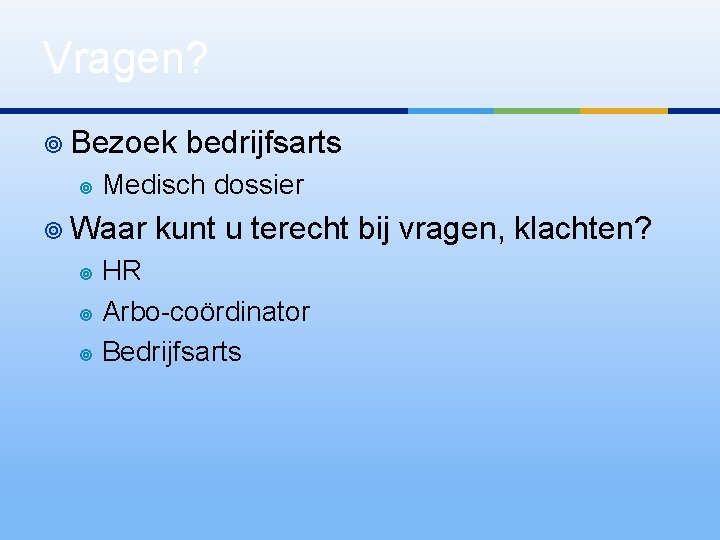 Vragen?

Bezoek bedrijfsarts

Medisch dossier

Waar kunt u terecht bij vragen, klachten?

HR

Arbo-coördinator

Bedrijfsarts